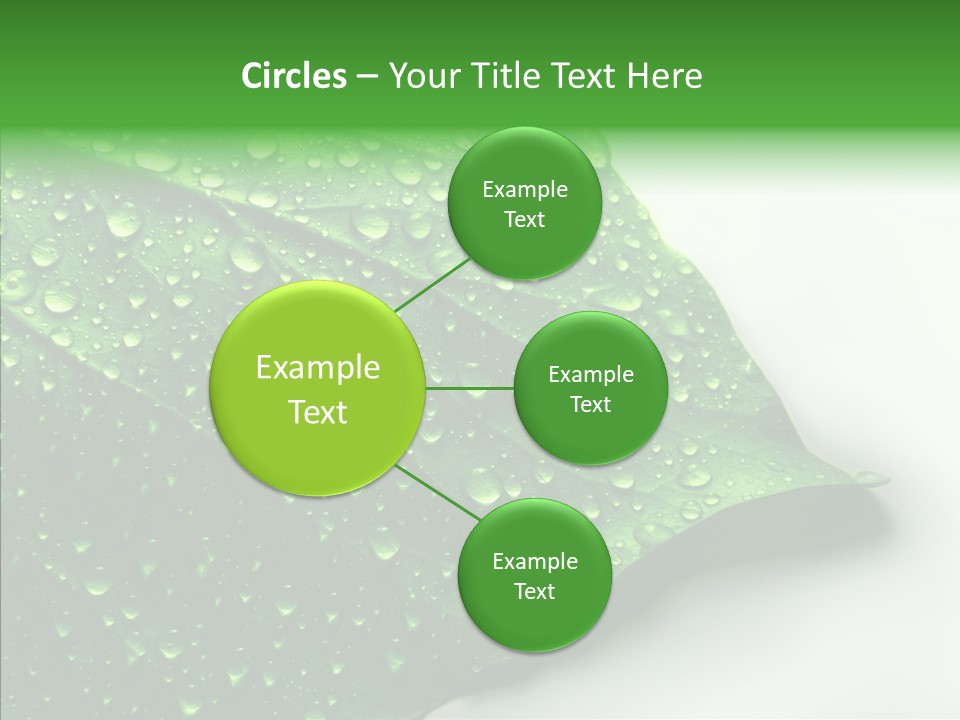 Circles – Your Title Text Here

Example Text

Example Text

Example Text

Example Text